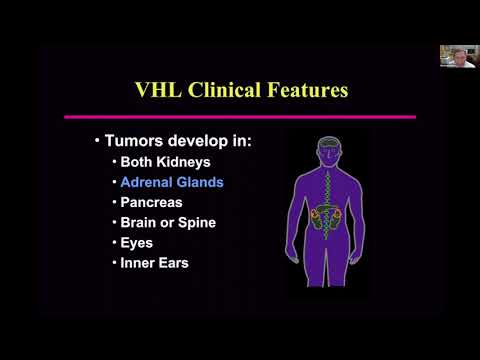 VHL Clinical Features

• Tumors develop in:
• Both Kidneys
• Adrenal Glands
• Pancreas
• Brain or Spine
• Eyes
• Inner Ears